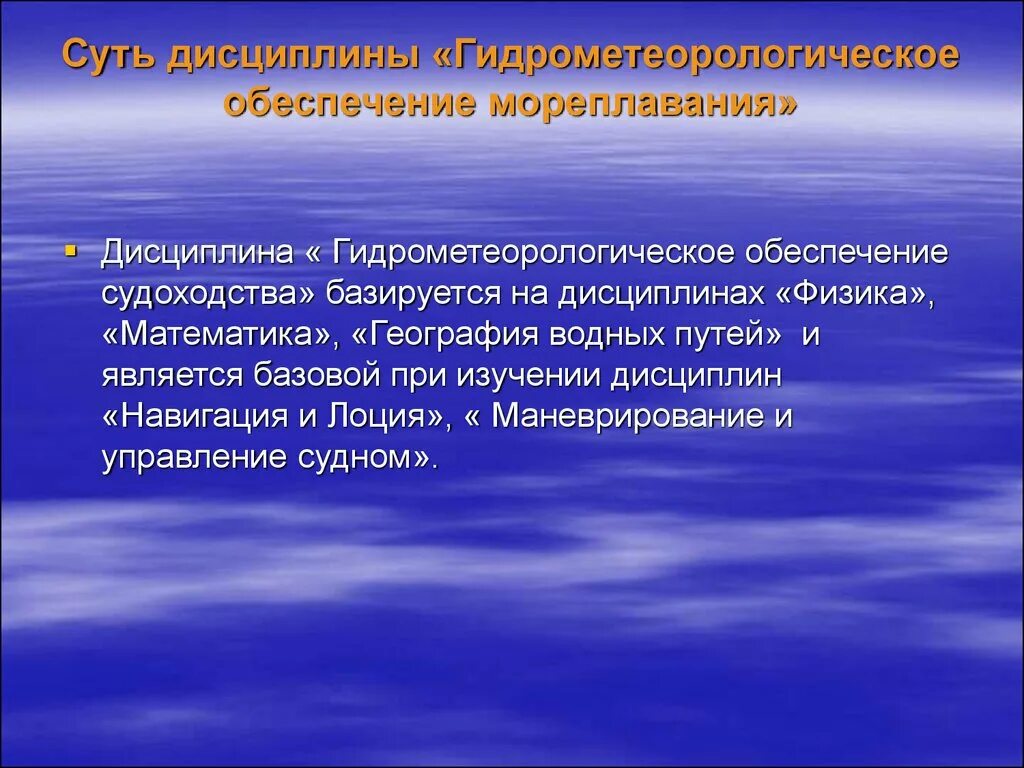 Суть дисциплины «Гидрометеорологическое обеспечение мореплавания»

Дисциплина « Гидрометеорологическое обеспечение судоходства» базируется на дисциплинах «Физика», «Математика», «География водных путей» и является базовой при изучении дисциплин «Навигация и Лоция», « Маневрирование и управление судном».